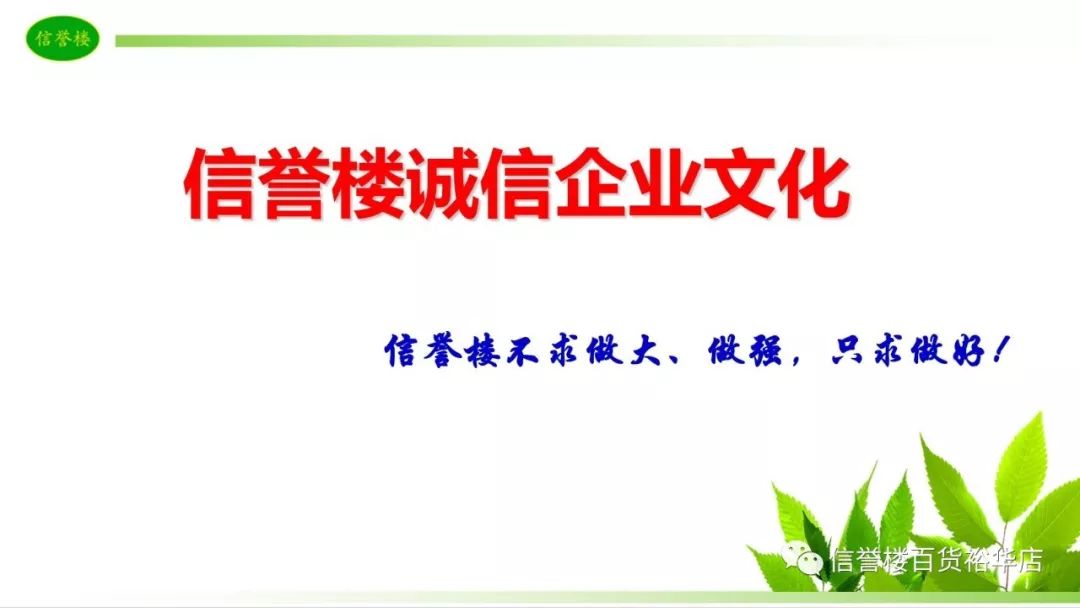 信誉楼

信誉楼诚信企业文化

信誉楼不求做大、做强，只求做好！

信誉楼百货裕华店